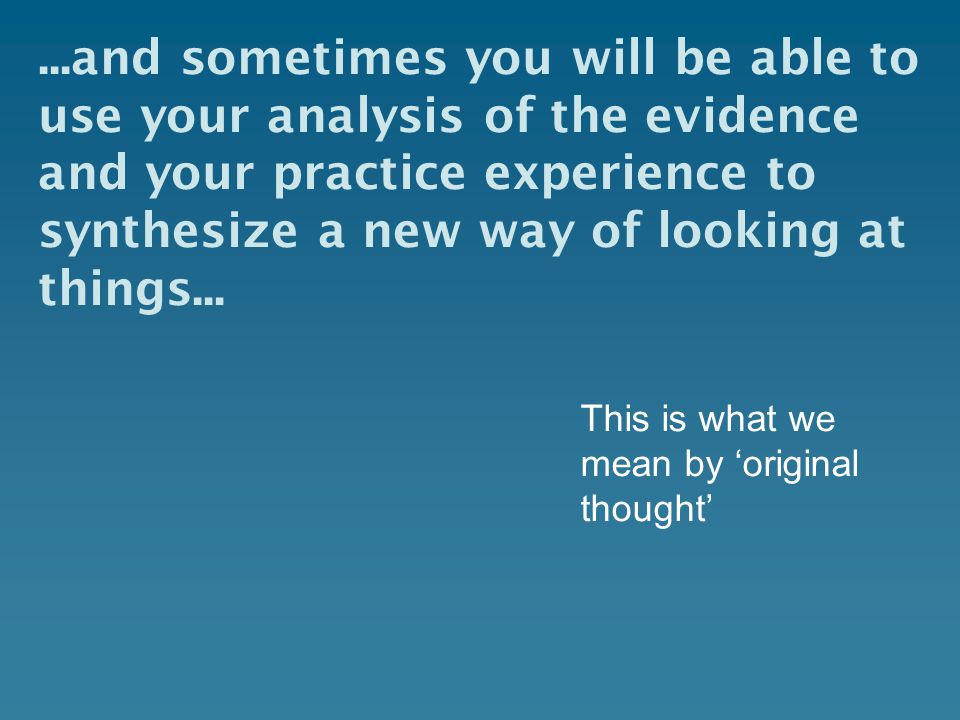 ...and sometimes you will be able to use your analysis of the evidence and your practice experience to synthesize a new way of looking at things...

This is what we mean by ‘original thought’